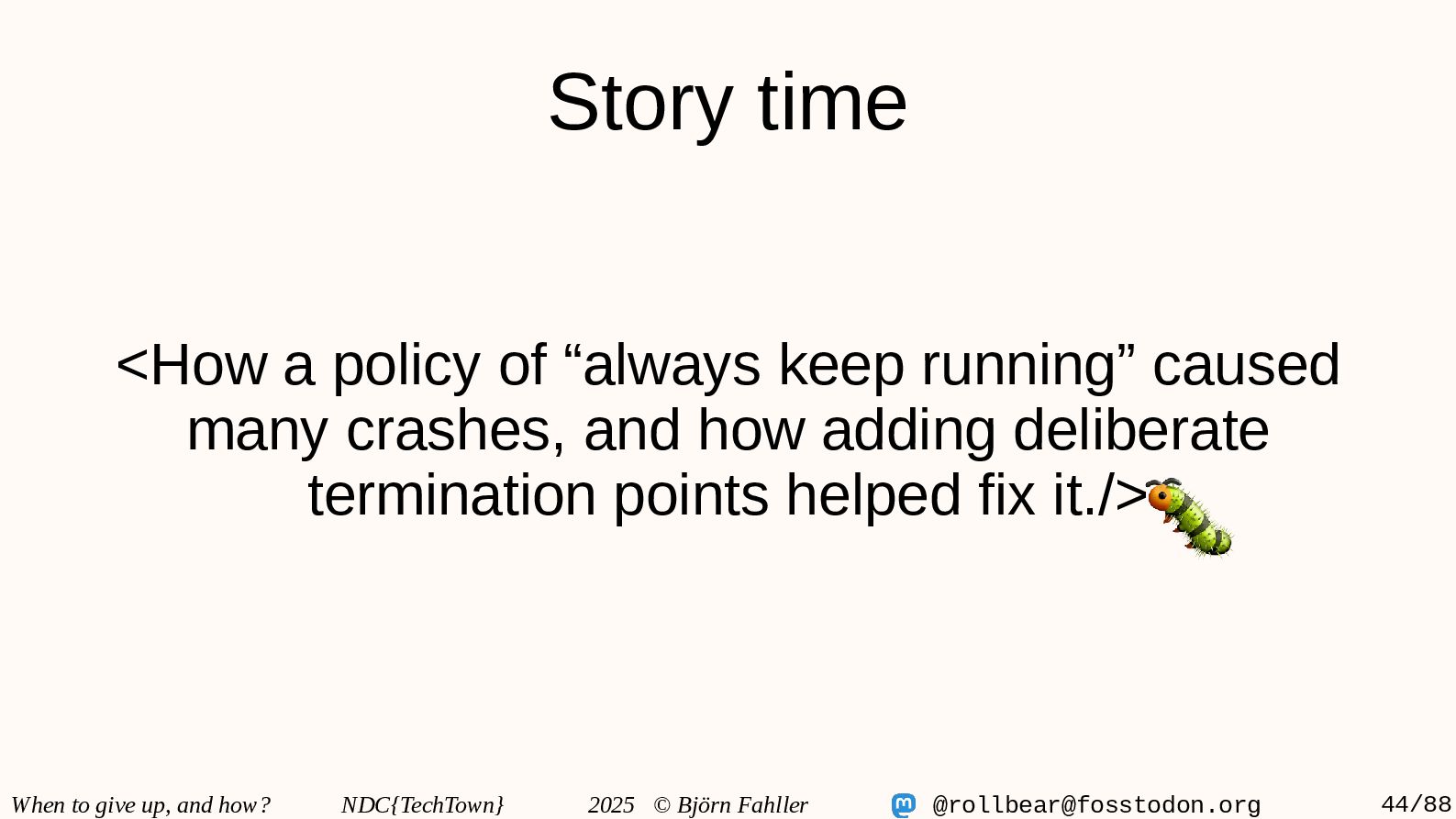 Story time

<How a policy of “always keep running” caused many crashes, and how adding deliberate termination points helped fix it./>

When to give up, and how? NDC{TechTown} 2025 © Björn Fahller @rollbear@fosstodon.org 44/88